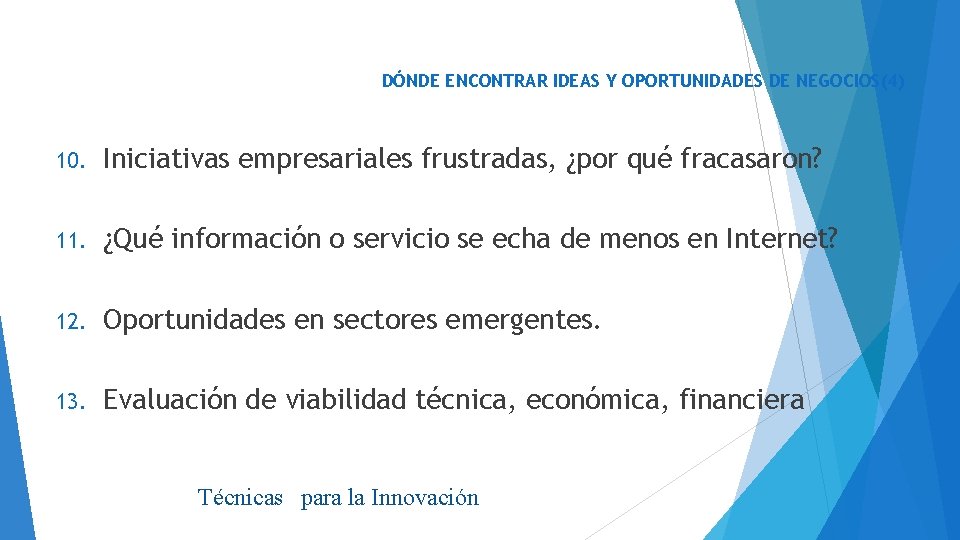 DÓNDE ENCONTRAR IDEAS Y OPORTUNIDADES DE NEGOCIOS(4)

10. Iniciativas empresariales frustradas, ¿por qué fracasaron?

11. ¿Qué información o servicio se echa de menos en Internet?

12. Oportunidades en sectores emergentes.

13. Evaluación de viabilidad técnica, económica, financiera

Técnicas para la Innovación